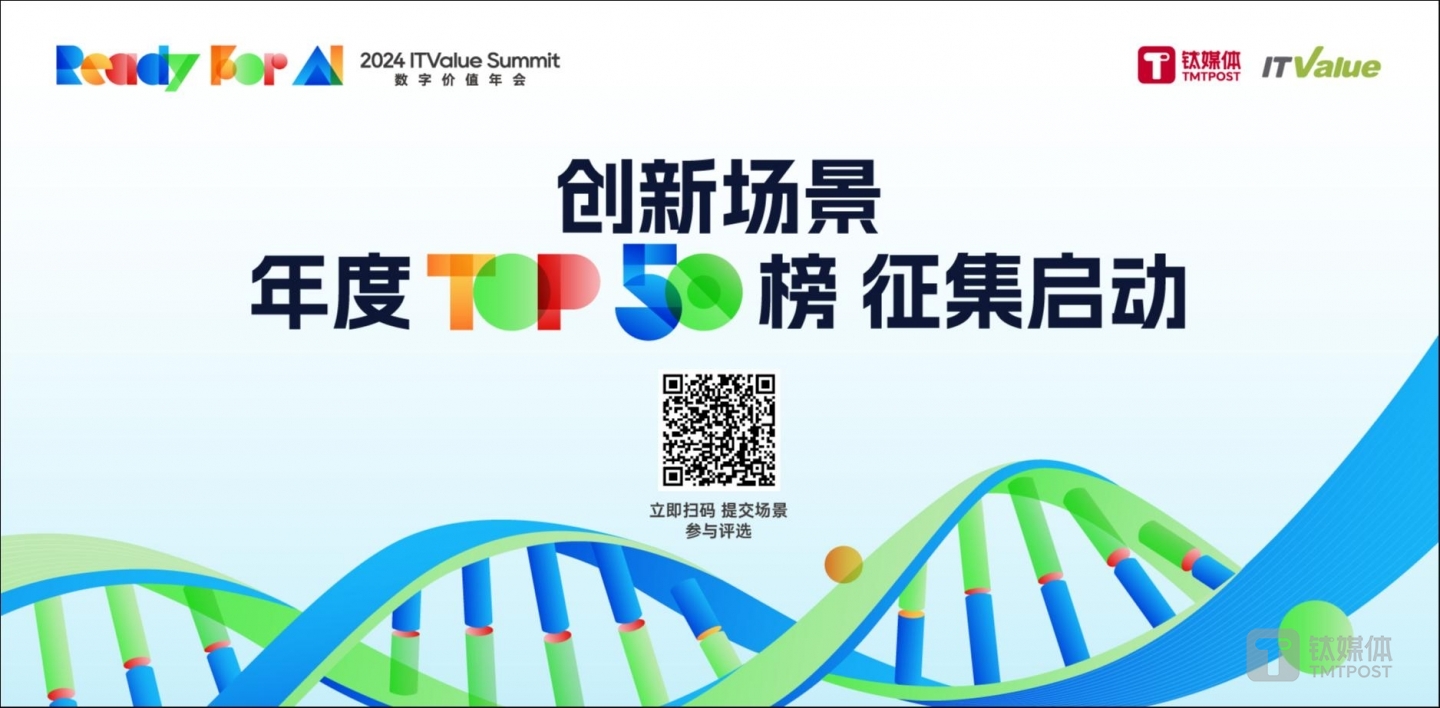 Ready For AI 2024 ITValue Summit
数字价值年会

钛媒体 TMTPOST ITValue

创新场景
年度 TOP 50 榜 征集启动

立即扫码 提交场景
参与评选

钛媒体 TMTPOST